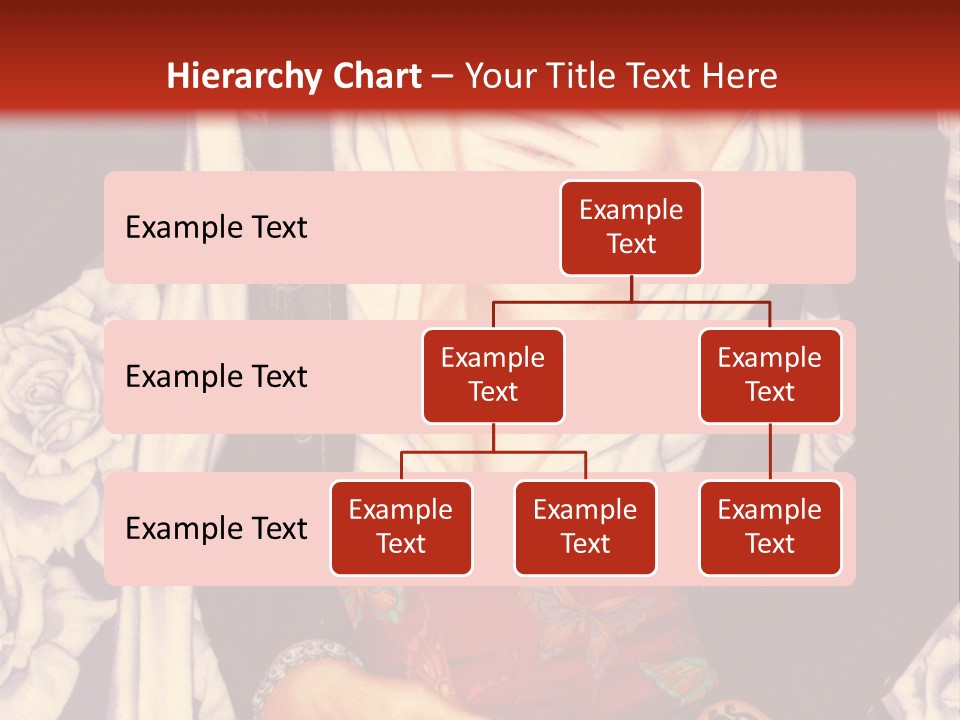 Hierarchy Chart – Your Title Text Here

Example Text

Example Text

Example Text

Example Text

Example Text

Example Text

Example Text

Example Text

Example Text